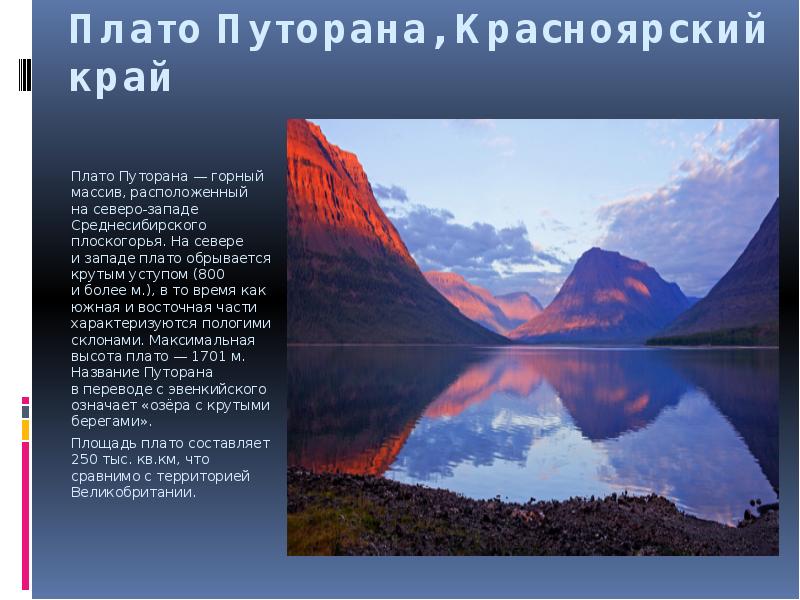 Плато Путорана,Красноярский край

Плато Путорана — горный массив, расположенный на северо-западе Среднесибирского плоскогорья. На севере и западе плато обрывается крутым уступом (800 и более м.), в то время как южная и восточная части характеризуются пологими склонами. Максимальная высота плато — 1701 м. Название Путорана в переводе с эвенкийского означает «озёра с крутыми берегами».

Площадь плато составляет 250 тыс. кв.км, что сравнимо с территорией Великобритании.